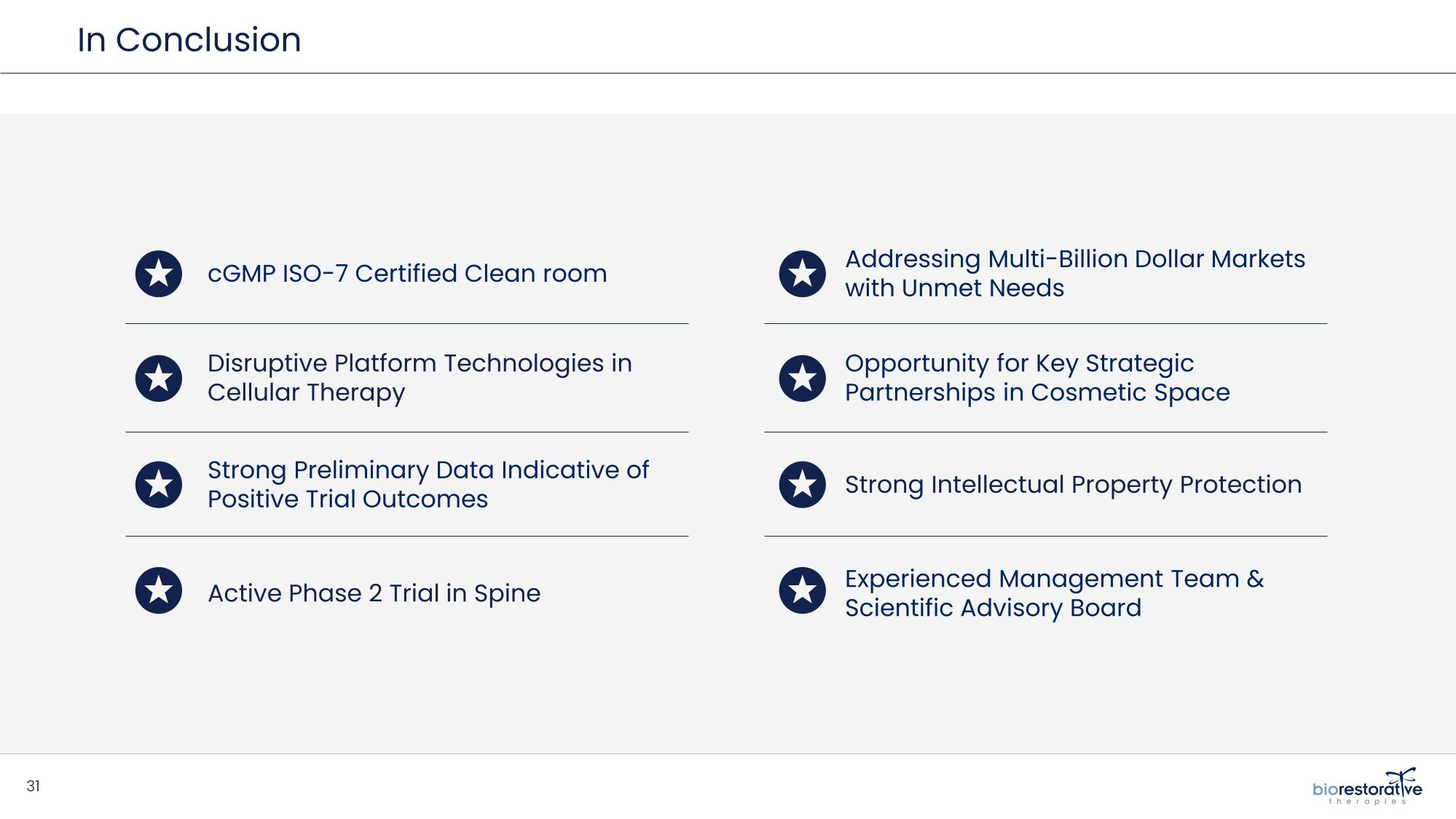 In Conclusion

cGMP ISO-7 Certified Clean room

Disruptive Platform Technologies in Cellular Therapy

Strong Preliminary Data Indicative of Positive Trial Outcomes

Active Phase 2 Trial in Spine

Addressing Multi-Billion Dollar Markets with Unmet Needs

Opportunity for Key Strategic Partnerships in Cosmetic Space

Strong Intellectual Property Protection

Experienced Management Team & Scientific Advisory Board

31

biorestorative therapies